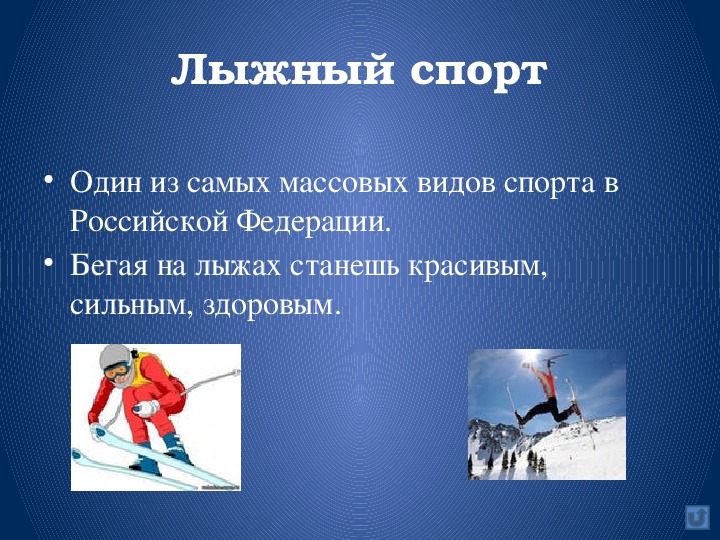 Лыжный спорт

• Один из самых массовых видов спорта в Российской Федерации.
• Бегая на лыжах станешь красивым, сильным, здоровым.